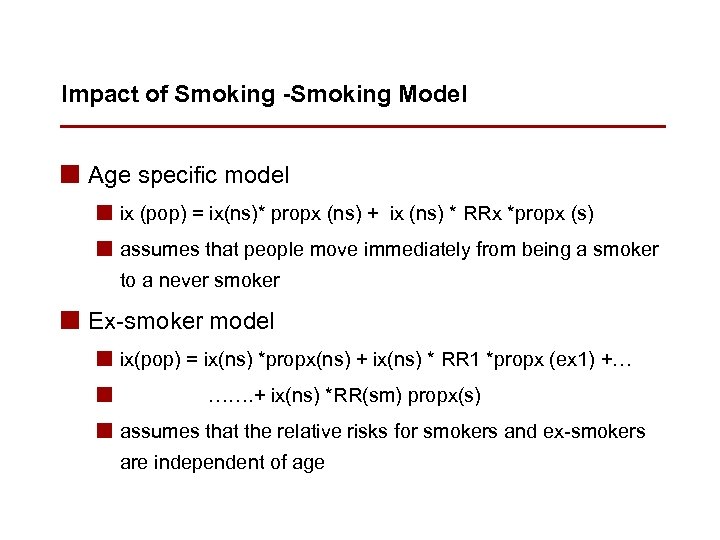 Impact of Smoking -Smoking Model

Age specific model

ix (pop) = ix(ns)* propx (ns) + ix (ns) * RRx *propx (s)

assumes that people move immediately from being a smoker to a never smoker

Ex-smoker model

ix(pop) = ix(ns) *propx(ns) + ix(ns) * RR1 *propx (ex1) +…

…….+ ix(ns) *RR(sm) propx(s)

assumes that the relative risks for smokers and ex-smokers are independent of age